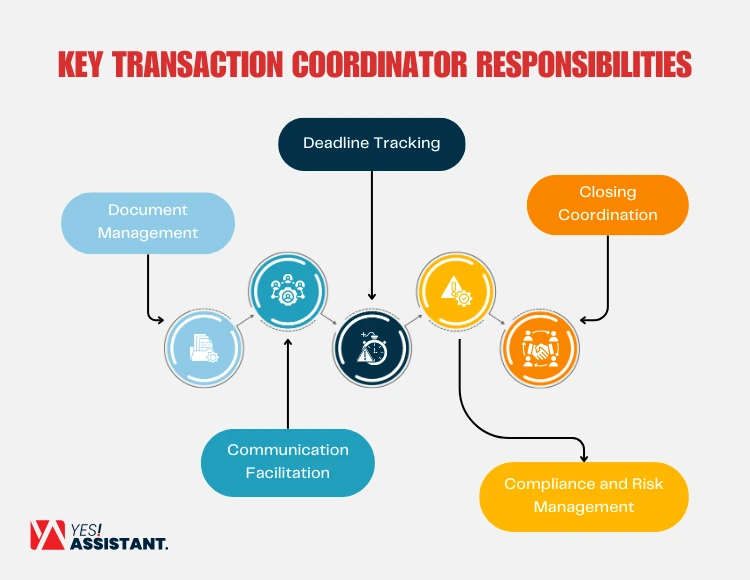 KEY TRANSACTION COORDINATOR RESPONSIBILITIES

Deadline Tracking

Document Management

Closing Coordination

Communication Facilitation

Compliance and Risk Management

YES! ASSISTANT.